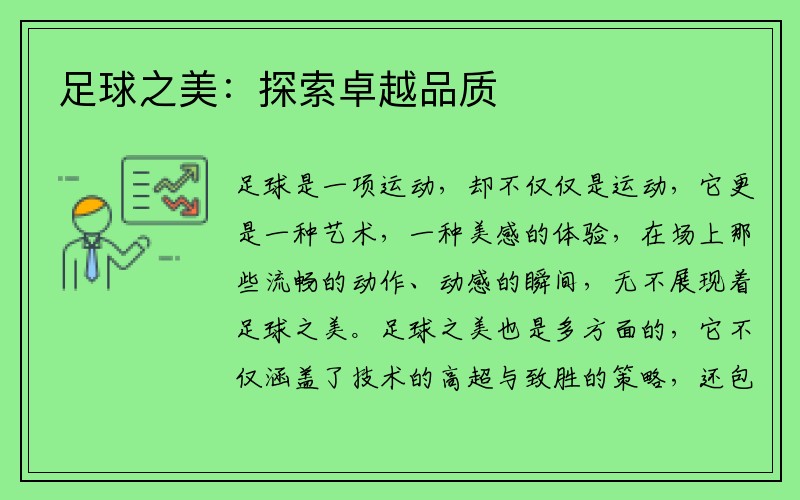 足球之美：探索卓越品质

足球是一项运动，却不仅仅是运动，它更是一种艺术，一种美感的体验，在场上那些流畅的动作、动感的瞬间，无不展现着足球之美。足球之美也是多方面的，它不仅涵盖了技术的高超与致胜的策略，还包